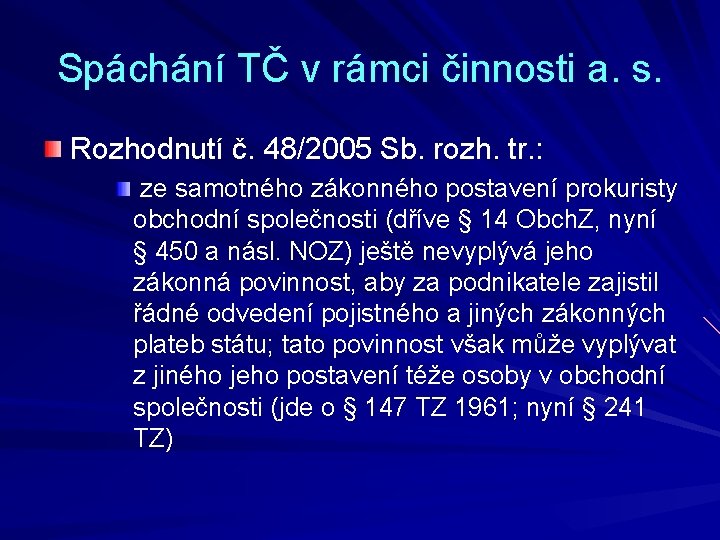 Spáchání TČ v rámci činnosti a. s.

Rozhodnutí č. 48/2005 Sb. rozh. tr.:

ze samotného zákonného postavení prokuristy obchodní společnosti (dříve § 14 ObchZ, nyní § 450 a násl. NOZ) ještě nevyplývá jeho zákonná povinnost, aby za podnikatele zajistil řádné odvedení pojistného a jiných zákonných plateb státu; tato povinnost však může vyplývat z jiného jeho postavení téže osoby v obchodní společnosti (jde o § 147 TZ 1961; nyní § 241 TZ)